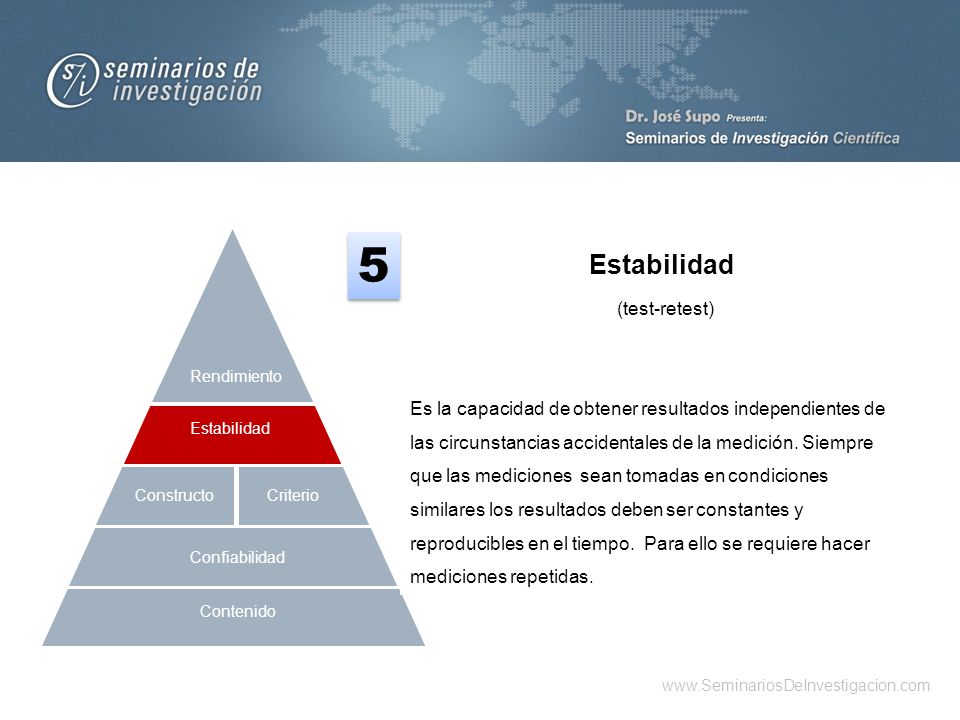 seminarios de investigación

Dr. José Supo Presenta:
Seminarios de Investigación Científica

Rendimiento
Estabilidad
Constructo
Criterio
Confiabilidad
Contenido

5

Estabilidad
(test-retest)

Es la capacidad de obtener resultados independientes de las circunstancias accidentales de la medición. Siempre que las mediciones sean tomadas en condiciones similares los resultados deben ser constantes y reproducibles en el tiempo. Para ello se requiere hacer mediciones repetidas.

www.SeminariosDeInvestigacion.com